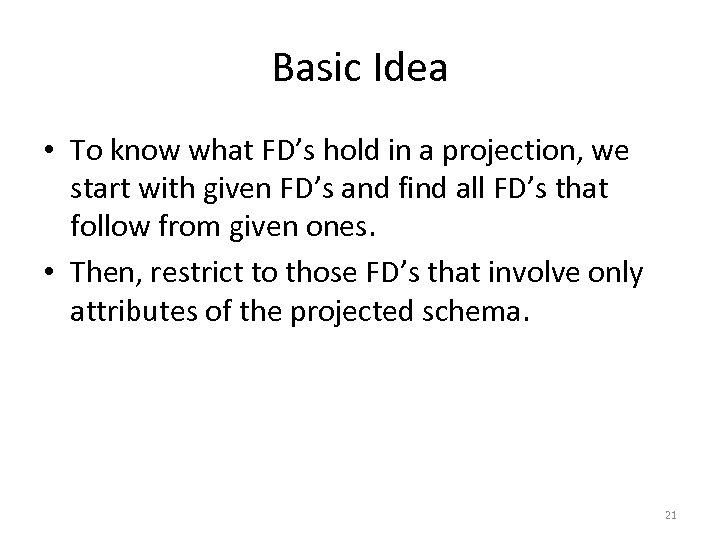 Basic Idea

• To know what FD’s hold in a projection, we start with given FD’s and find all FD’s that follow from given ones.

• Then, restrict to those FD’s that involve only attributes of the projected schema.

21